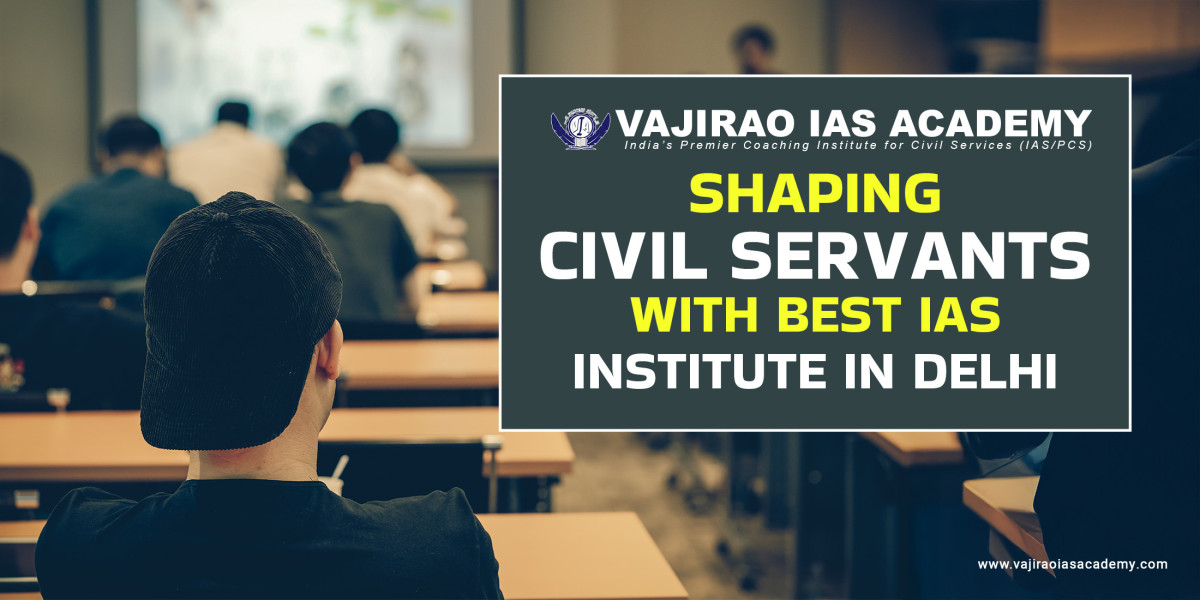 VAJIRAO IAS ACADEMY
India's Premier Coaching Institute for Civil Services (IAS/PCS)

SHAPING
CIVIL SERVANTS
WITH BEST IAS
INSTITUTE IN DELHI

www.vajiraoiasacademy.com